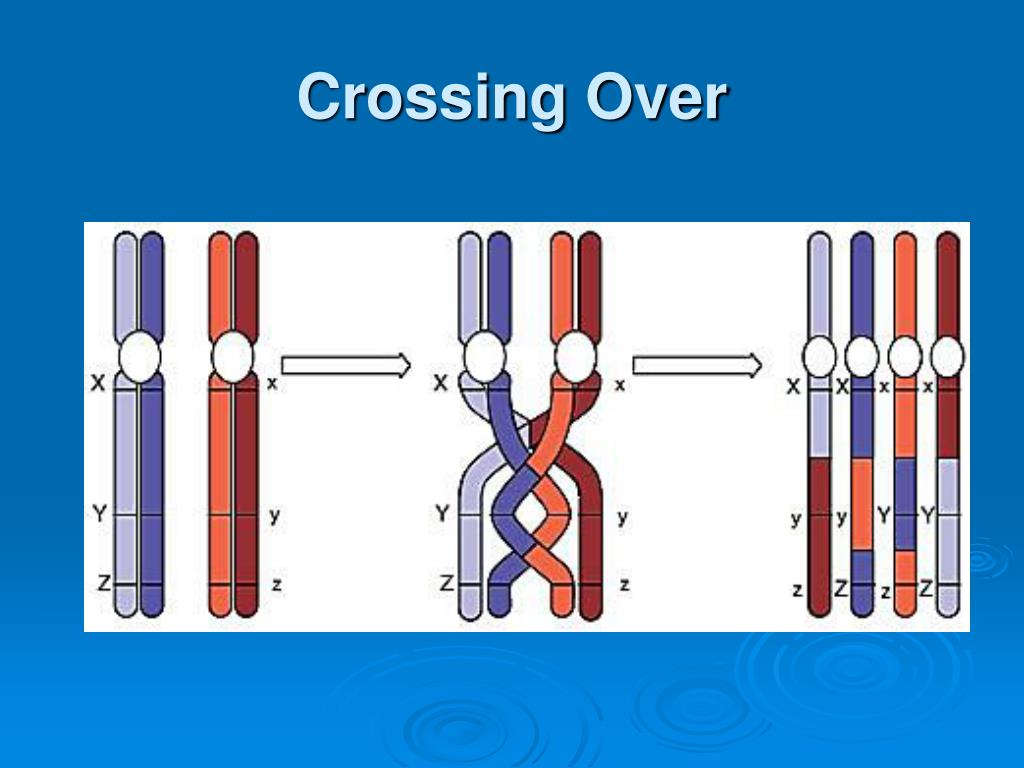 Crossing Over

X x
Y y
Z z

X x
Y y
Z z

X X x x
y y Y Y
z Z z Z